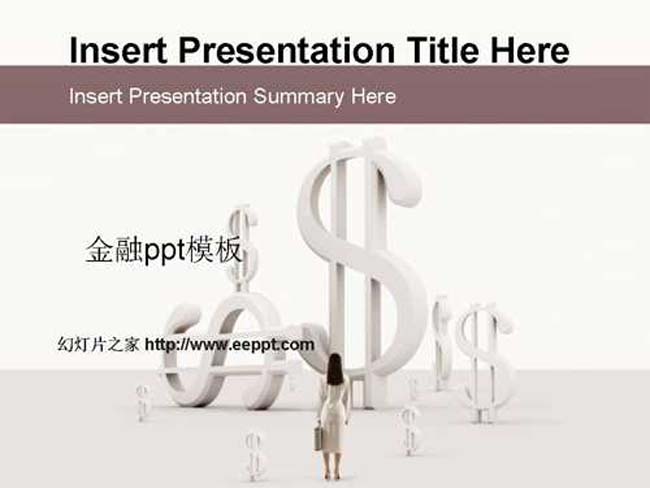 Insert Presentation Title Here

Insert Presentation Summary Here

金融ppt模板

幻灯片之家 http://www.eeppt.com